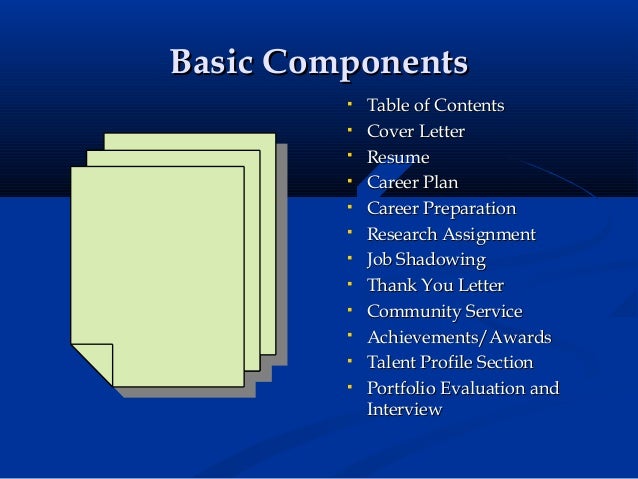 Basic Components

- Table of Contents
- Cover Letter
- Resume
- Career Plan
- Career Preparation
- Research Assignment
- Job Shadowing
- Thank You Letter
- Community Service
- Achievements/Awards
- Talent Profile Section
- Portfolio Evaluation and Interview